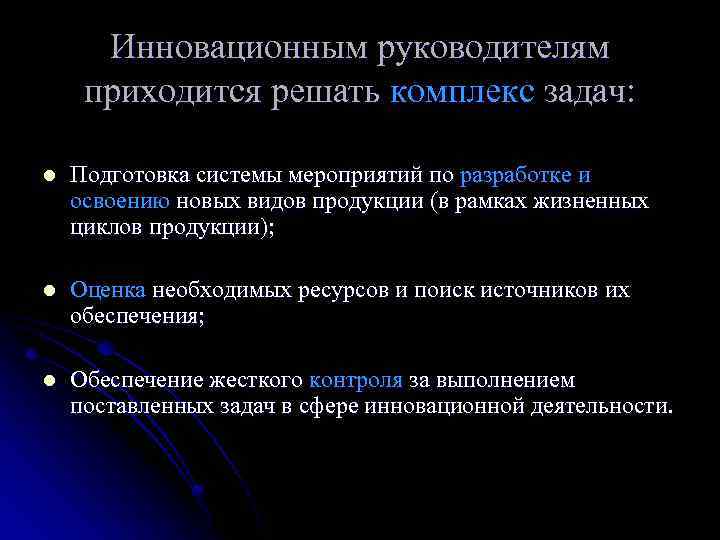 Инновационным руководителям приходится решать комплекс задач:

Подготовка системы мероприятий по разработке и освоению новых видов продукции (в рамках жизненных циклов продукции);

Оценка необходимых ресурсов и поиск источников их обеспечения;

Обеспечение жесткого контроля за выполнением поставленных задач в сфере инновационной деятельности.